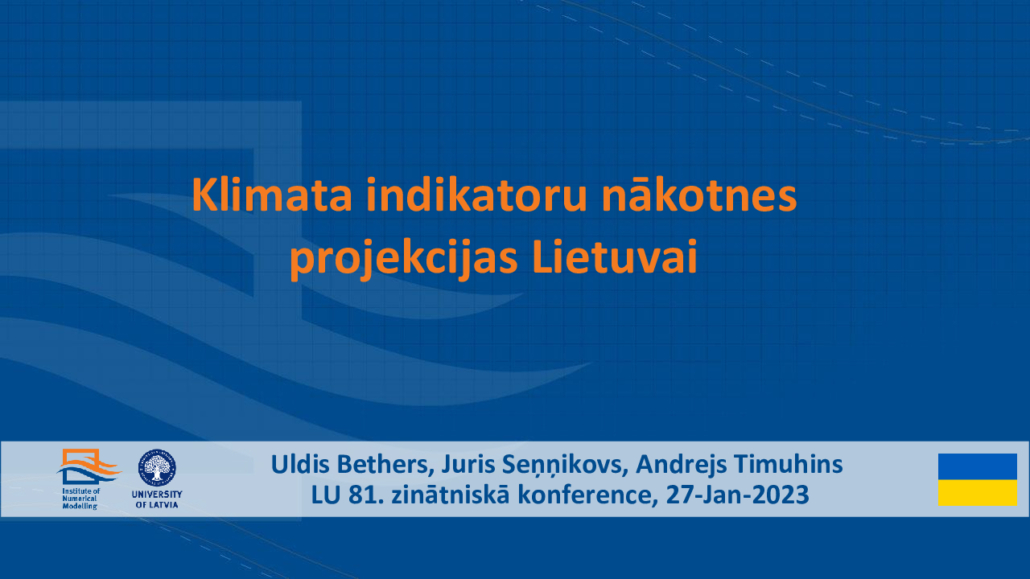 Klimata indikatoru nākotnes projekcijas Lietuvai

Institute of Numerical Modelling

UNIVERSITY OF LATVIA

Uldis Bethers, Juris Seņņikovs, Andrejs Timuhins
LU 81. zinātniskā konference, 27-Jan-2023